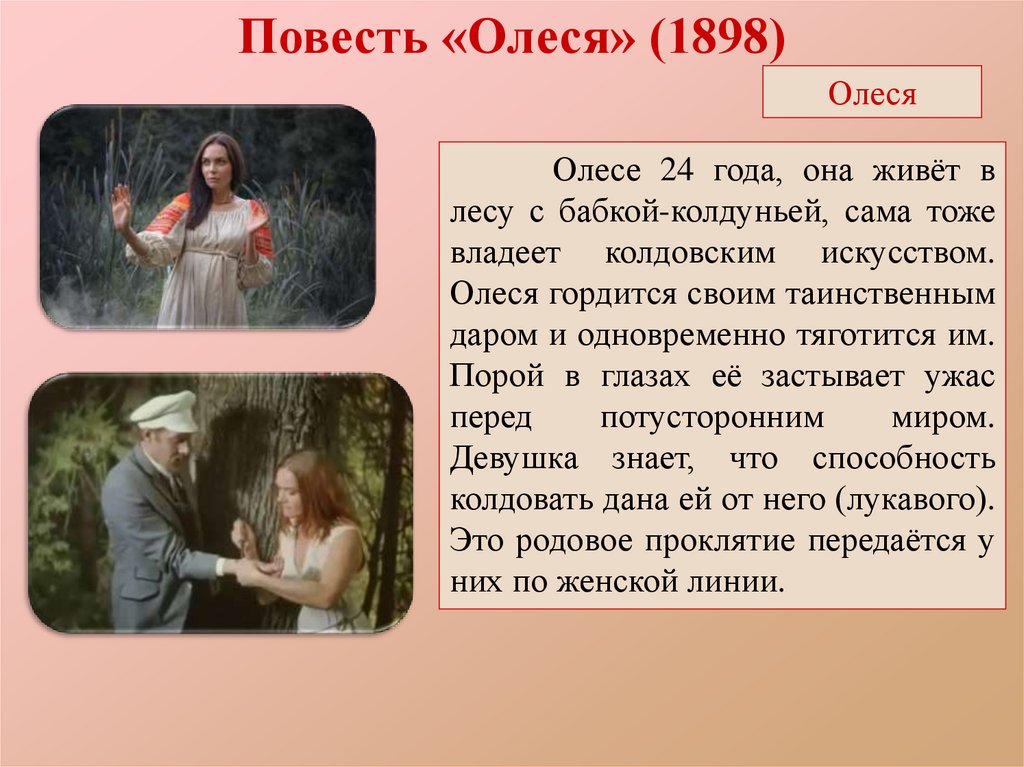 Повесть «Олеся» (1898)

Олеся

Олесе 24 года, она живёт в лесу с бабкой-колдуньей, сама тоже владеет колдовским искусством. Олеся гордится своим таинственным даром и одновременно тяготится им. Порой в глазах её застывает ужас перед потусторонним миром. Девушка знает, что способность колдовать дана ей от него (лукавого). Это родовое проклятие передаётся у них по женской линии.